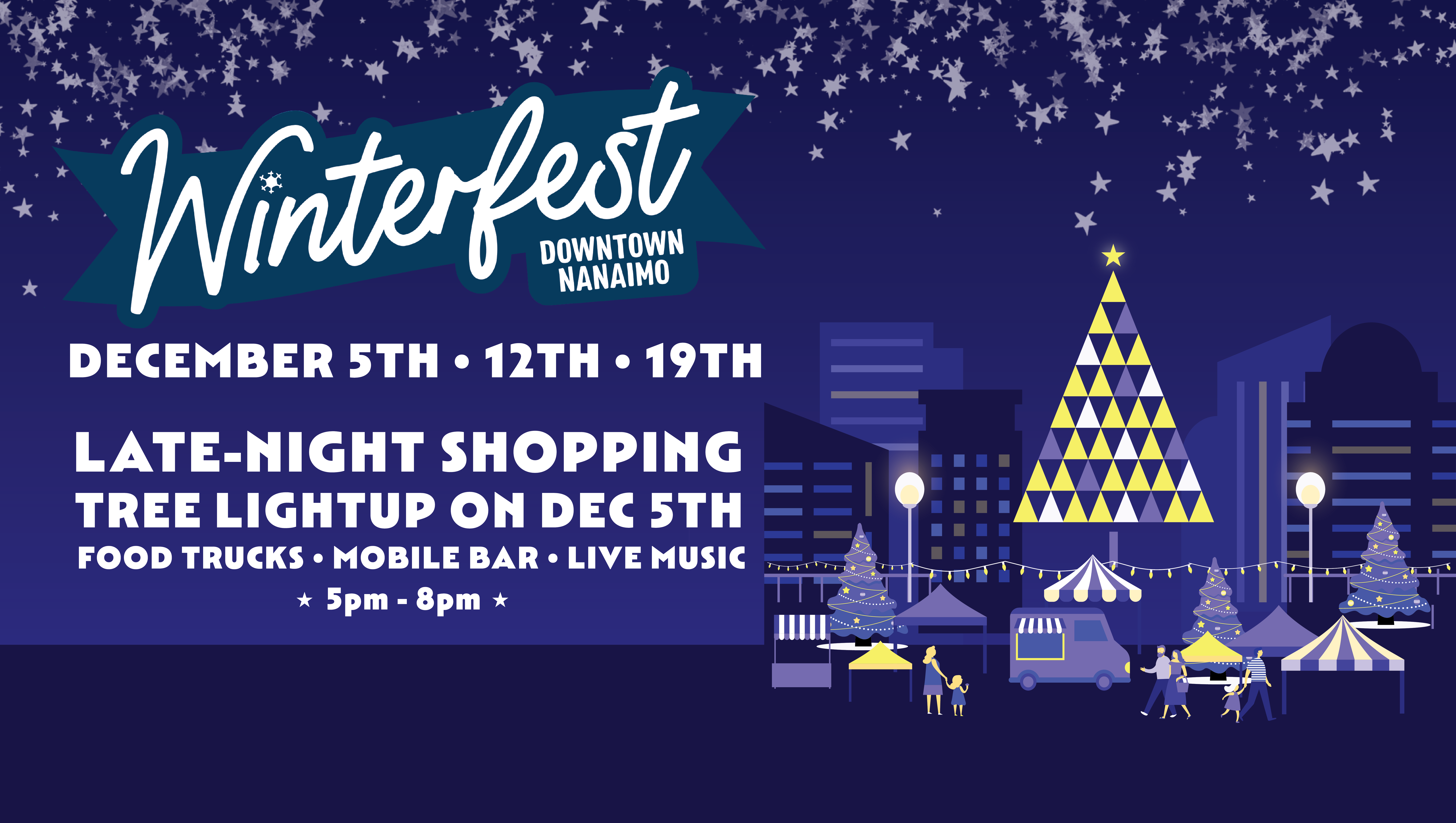 Winterfest
DOWNTOWN NANAIMO

DECEMBER 5TH • 12TH • 19TH

LATE-NIGHT SHOPPING
TREE LIGHTUP ON DEC 5TH
FOOD TRUCKS • MOBILE BAR • LIVE MUSIC
★ 5pm - 8pm ★